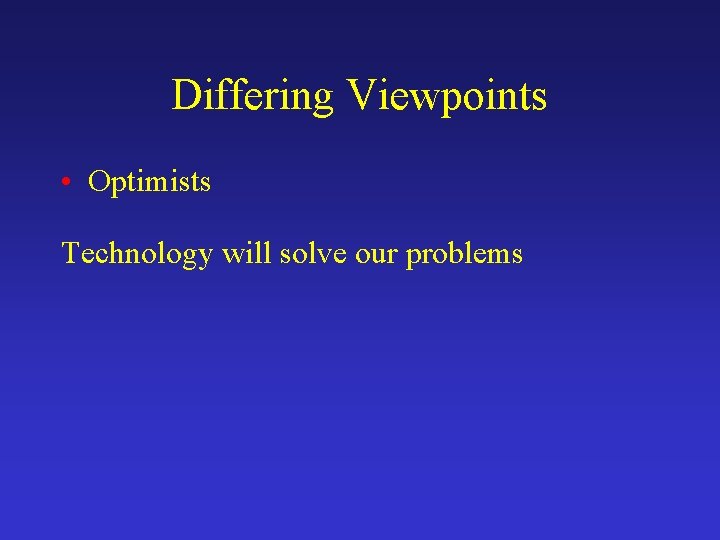 Differing Viewpoints

• Optimists

Technology will solve our problems